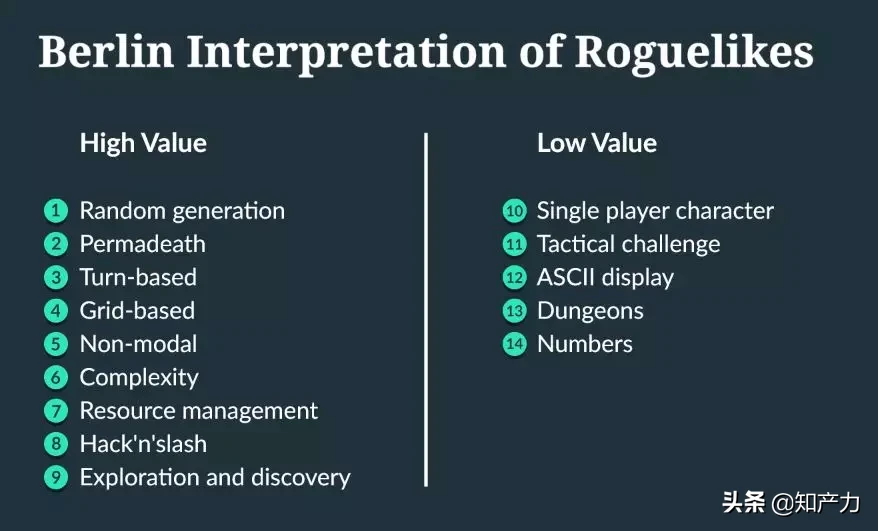 Berlin Interpretation of Roguelikes

High Value

1 Random generation
2 Permadeath
3 Turn-based
4 Grid-based
5 Non-modal
6 Complexity
7 Resource management
8 Hack'n'slash
9 Exploration and discovery

Low Value

10 Single player character
11 Tactical challenge
12 ASCII display
13 Dungeons
14 Numbers

头条 @知产力